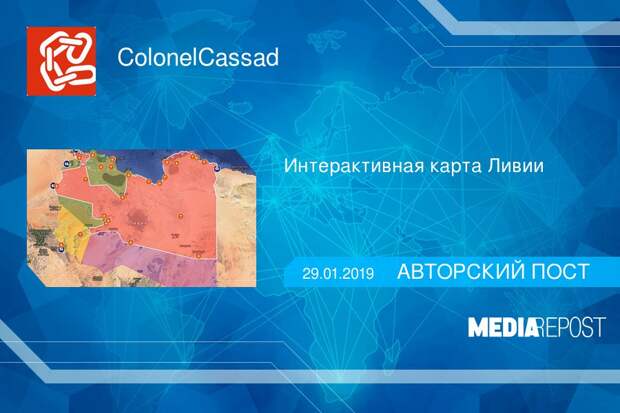 ColonelCassad

Интерактивная карта Ливии

29.01.2019 АВТОРСКИЙ ПОСТ

MEDIAREPOST